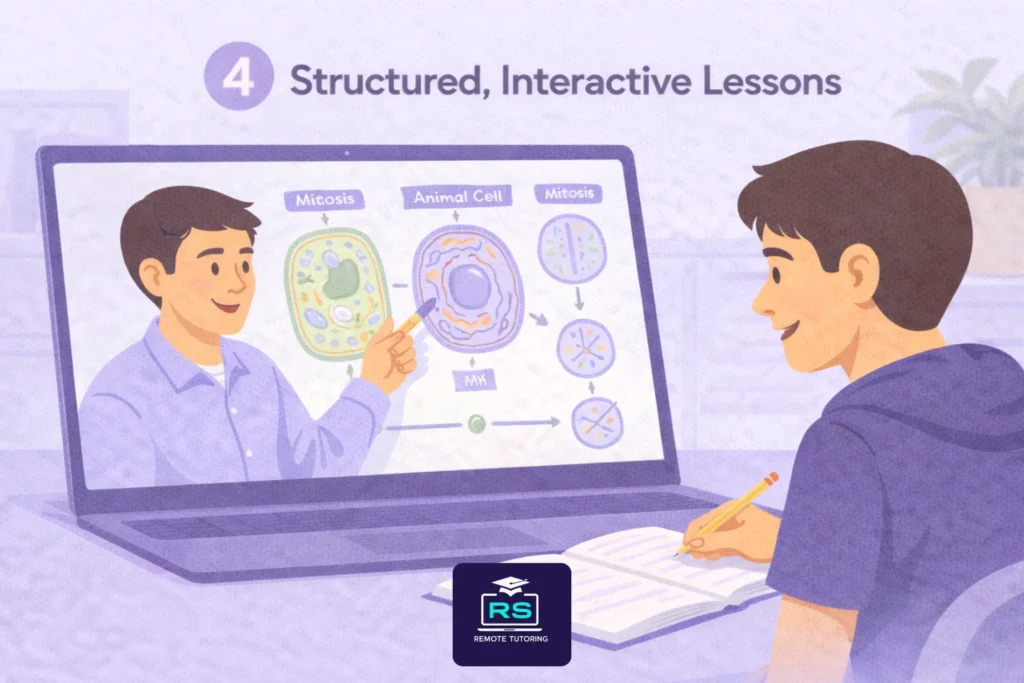 4 Structured, Interactive Lessons

Mitosis

Animal Cell

Mitosis

MK

RS

REMOTE TUTORING